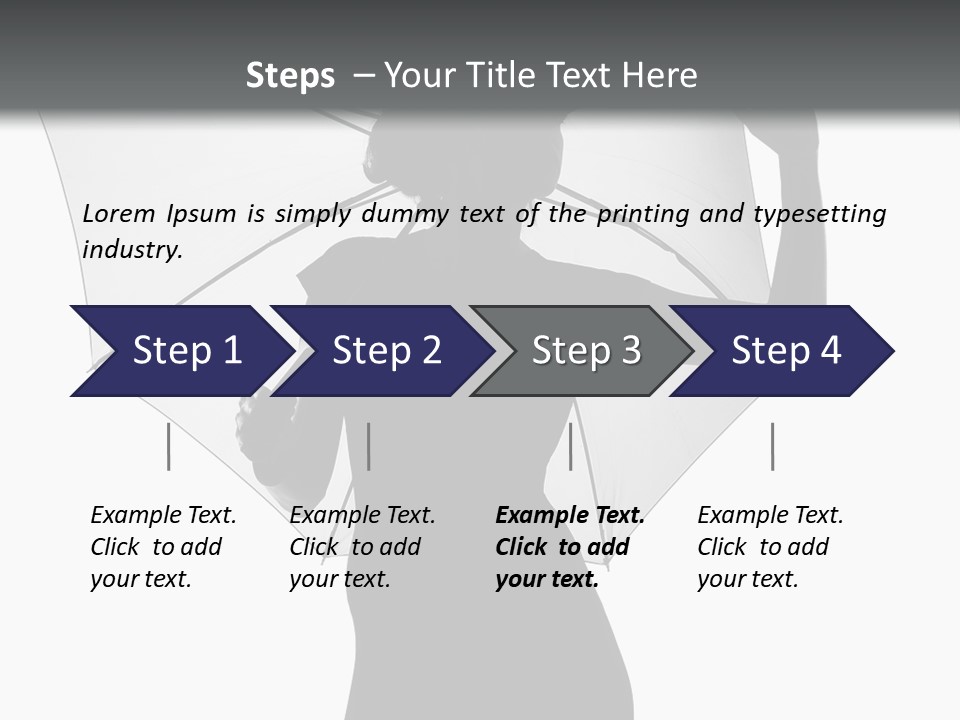 Steps – Your Title Text Here

Lorem Ipsum is simply dummy text of the printing and typesetting industry.

Step 1

Step 2

Step 3

Step 4

Example Text. Click to add your text.

Example Text. Click to add your text.

Example Text. Click to add your text.

Example Text. Click to add your text.